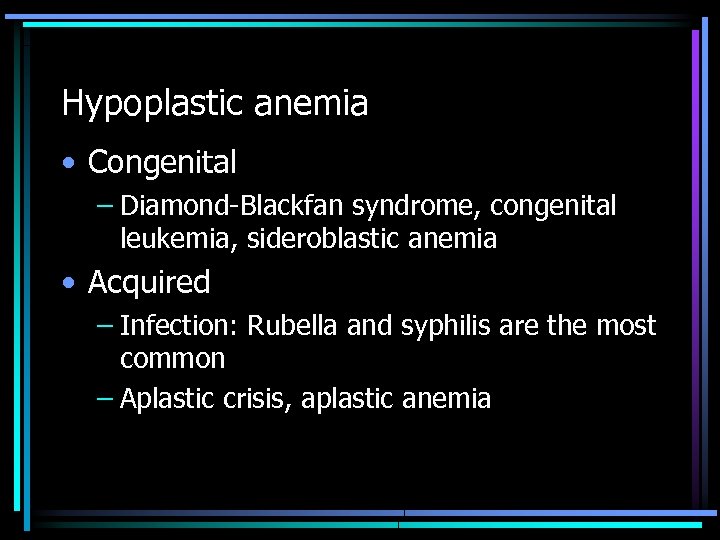 Hypoplastic anemia

• Congenital
– Diamond-Blackfan syndrome, congenital leukemia, sideroblastic anemia

• Acquired
– Infection: Rubella and syphilis are the most common
– Aplastic crisis, aplastic anemia